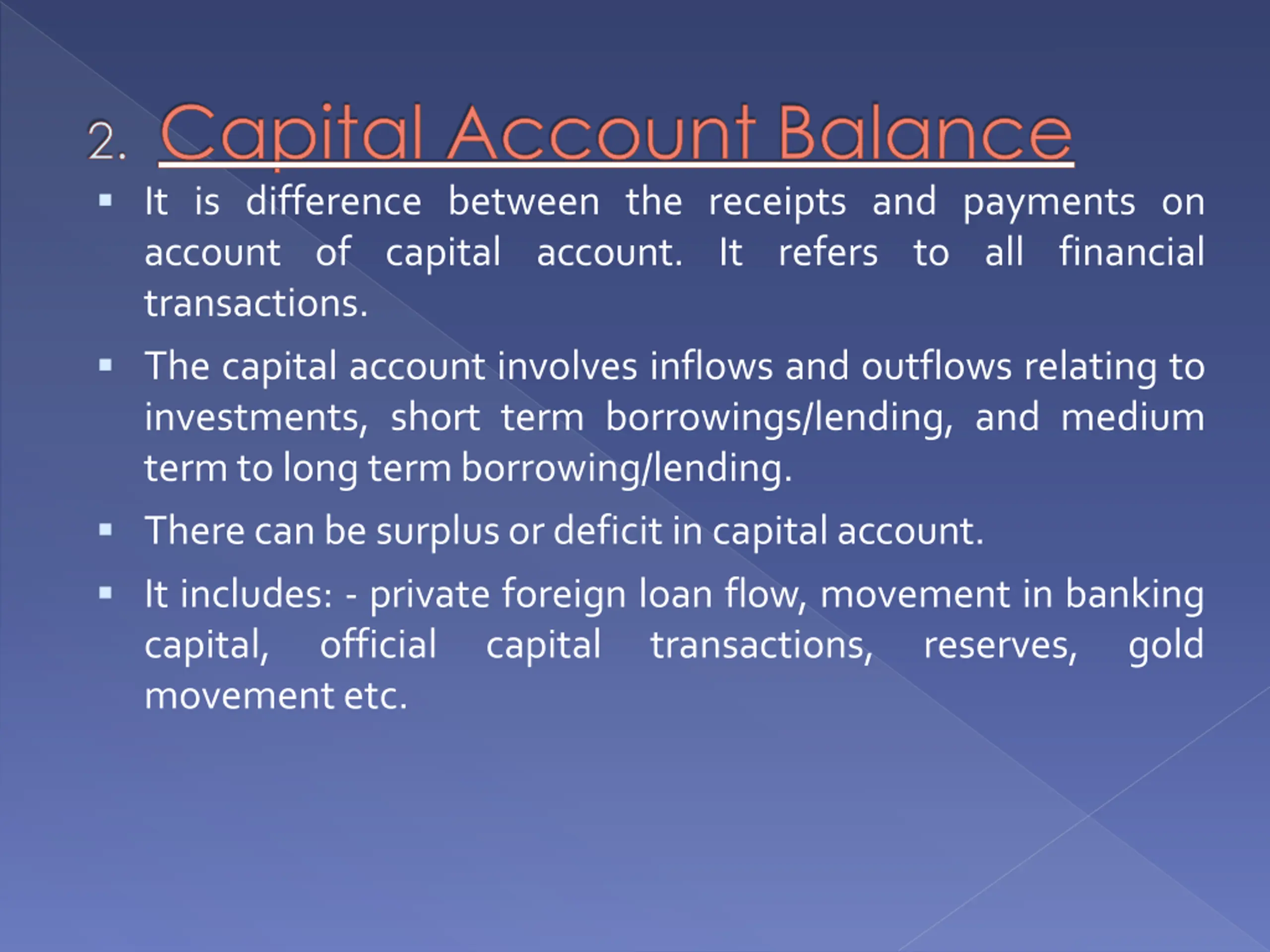 2. Capital Account Balance

▪ It is difference between the receipts and payments on account of capital account. It refers to all financial transactions.

▪ The capital account involves inflows and outflows relating to investments, short term borrowings/lending, and medium term to long term borrowing/lending.

▪ There can be surplus or deficit in capital account.

▪ It includes: - private foreign loan flow, movement in banking capital, official capital transactions, reserves, gold movement etc.